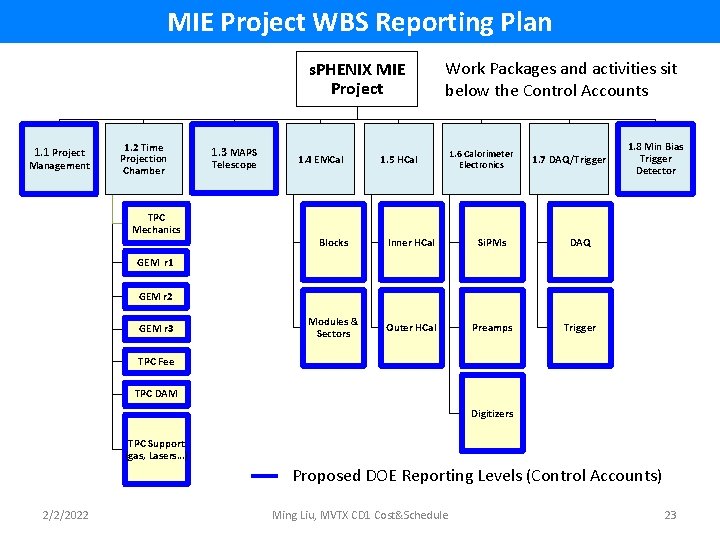 MIE Project WBS Reporting Plan

sPHENIX MIE Project

Work Packages and activities sit below the Control Accounts

1.1 Project Management

1.2 Time Projection Chamber

1.3 MAPS Telescope

1.4 EMCal

1.5 HCal

1.6 Calorimeter Electronics

1.7 DAQ/Trigger

1.8 Min Bias Trigger Detector

TPC Mechanics

GEM r1

GEM r2

GEM r3

TPC Fee

TPC DAM

TPC Support gas, Lasers…

Blocks

Modules & Sectors

Inner HCal

Outer HCal

SiPMs

Preamps

Digitizers

DAQ

Trigger

Proposed DOE Reporting Levels (Control Accounts)

2/2/2022

Ming Liu, MVTX CD1 Cost&Schedule

23